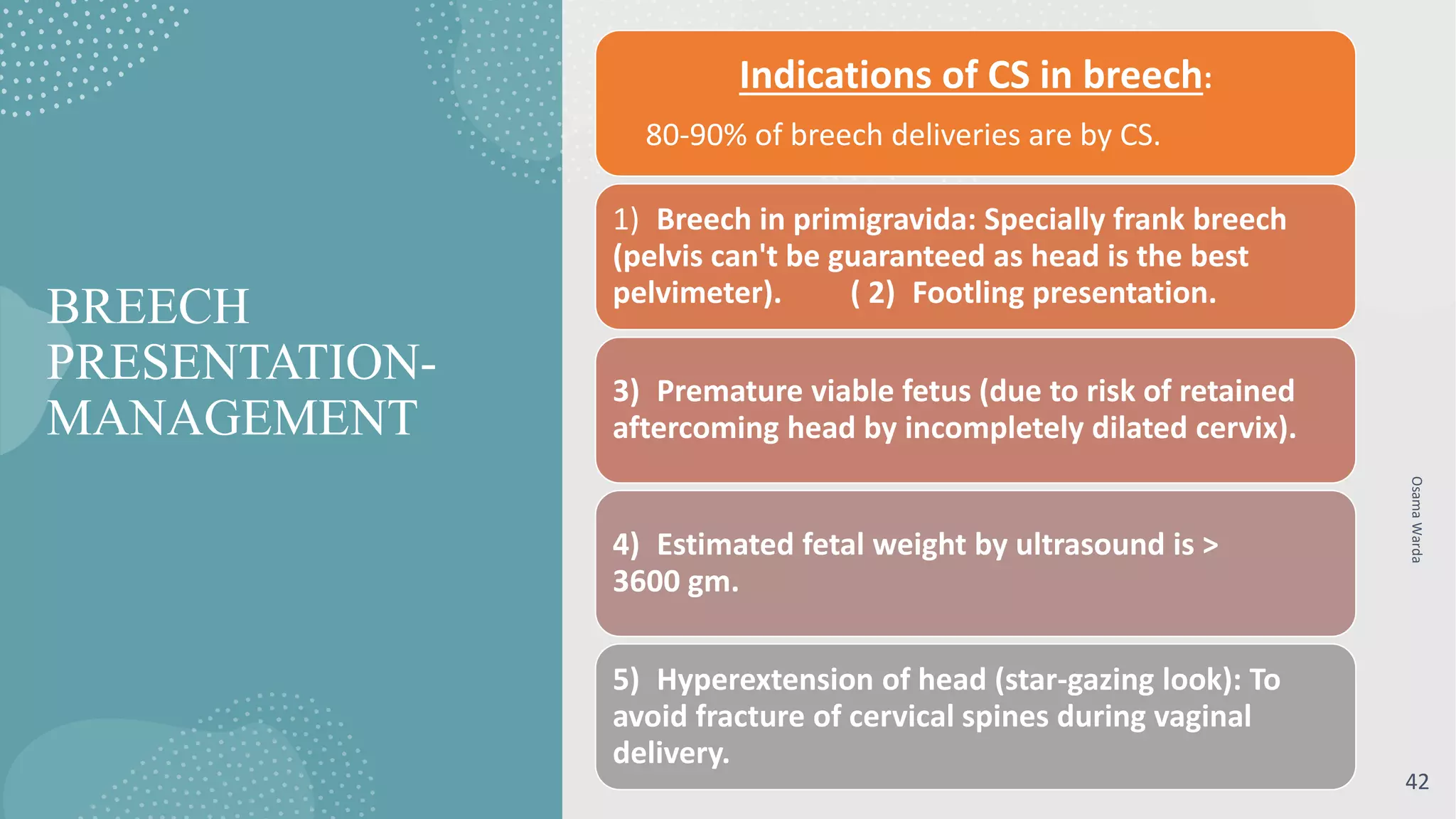 BREECH PRESENTATION-MANAGEMENT

Indications of CS in breech:

80-90% of breech deliveries are by CS.

1) Breech in primigravida: Specially frank breech (pelvis can't be guaranteed as head is the best pelvimeter). ( 2) Footling presentation.

3) Premature viable fetus (due to risk of retained aftercoming head by incompletely dilated cervix).

4) Estimated fetal weight by ultrasound is > 3600 gm.

5) Hyperextension of head (star-gazing look): To avoid fracture of cervical spines during vaginal delivery.

Osama Warda

42